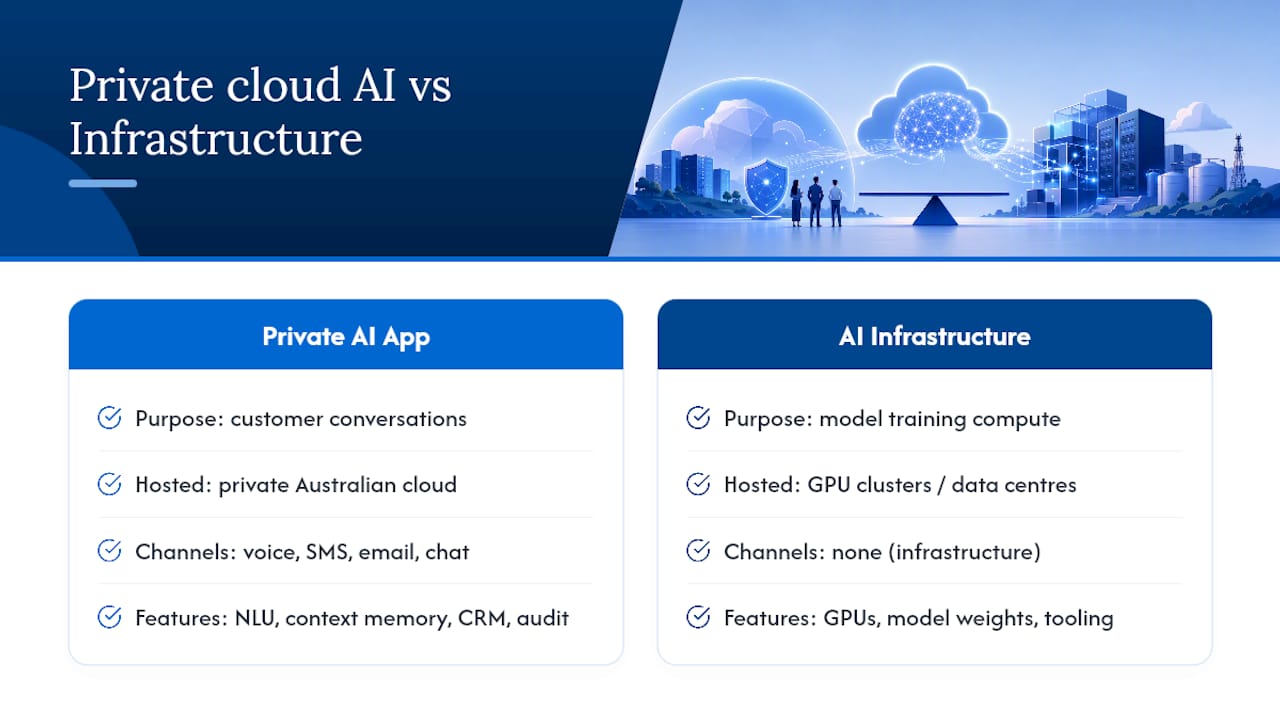 Private cloud AI vs Infrastructure

Private AI App

Purpose: customer conversations

Hosted: private Australian cloud

Channels: voice, SMS, email, chat

Features: NLU, context memory, CRM, audit

AI Infrastructure

Purpose: model training compute

Hosted: GPU clusters / data centres

Channels: none (infrastructure)

Features: GPUs, model weights, tooling